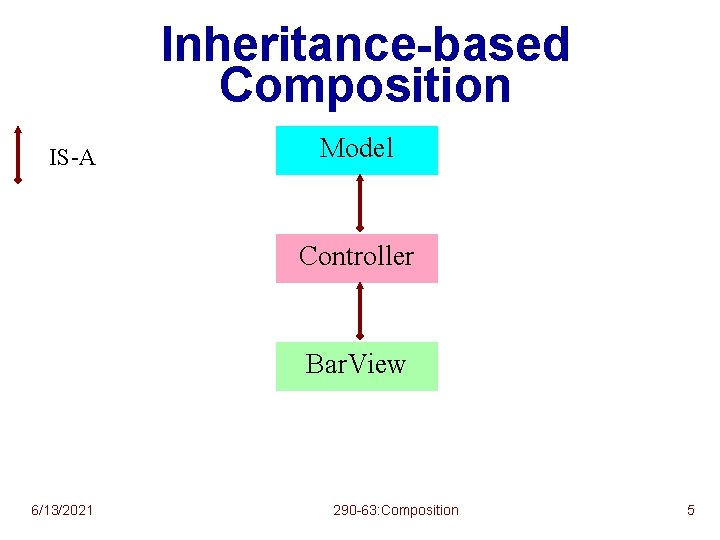 Inheritance-based Composition

IS-A

Model

Controller

BarView

6/13/2021

290-63:Composition

5